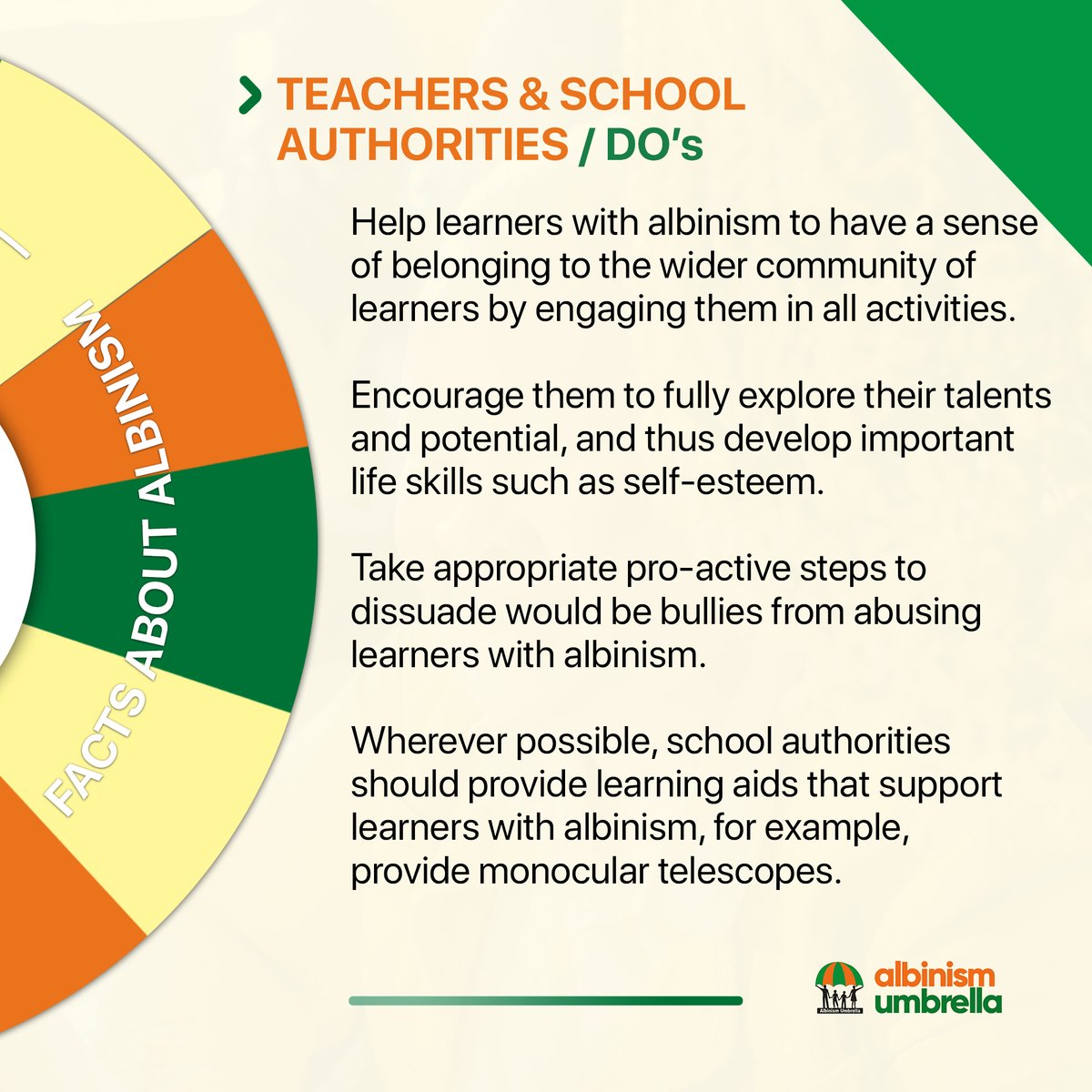 FACTS ABOUT ALBINISM

TEACHERS & SCHOOL AUTHORITIES / DO's

Help learners with albinism to have a sense of belonging to the wider community of learners by engaging them in all activities.

Encourage them to fully explore their talents and potential, and thus develop important life skills such as self-esteem.

Take appropriate pro-active steps to dissuade would be bullies from abusing learners with albinism.

Wherever possible, school authorities should provide learning aids that support learners with albinism, for example, provide monocular telescopes.

Albinism Umbrella
albinism umbrella